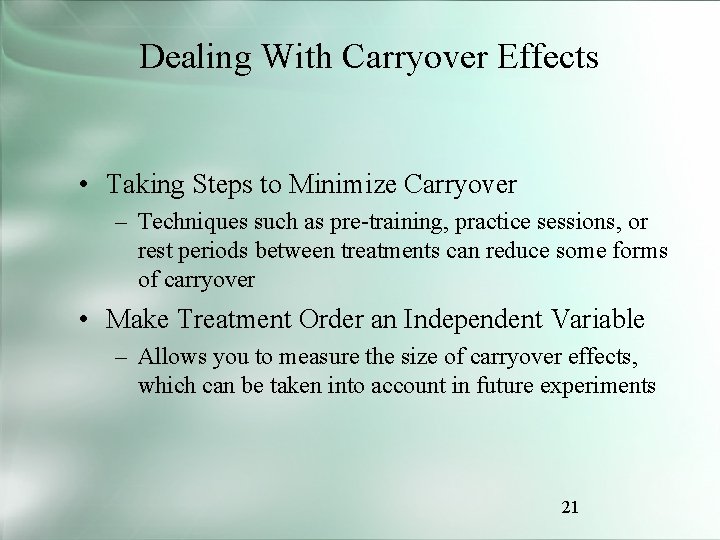 Dealing With Carryover Effects

• Taking Steps to Minimize Carryover
– Techniques such as pre-training, practice sessions, or rest periods between treatments can reduce some forms of carryover

• Make Treatment Order an Independent Variable
– Allows you to measure the size of carryover effects, which can be taken into account in future experiments

21